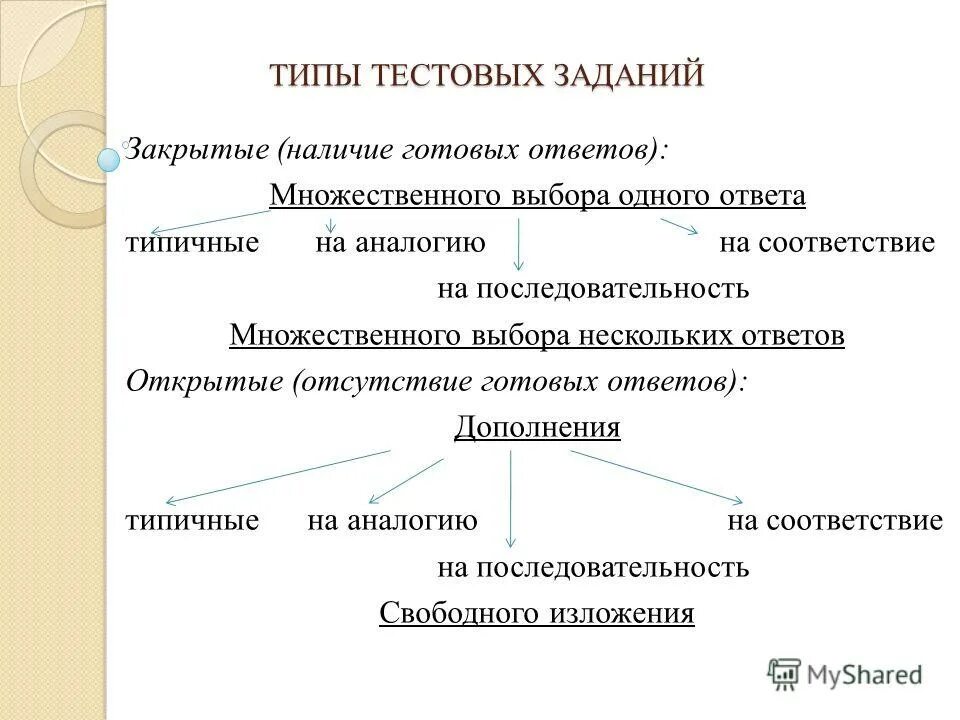 ТИПЫ ТЕСТОВЫХ ЗАДАНИЙ

Закрытые (наличие готовых ответов):

Множественного выбора одного ответа

типичные на аналогию на соответствие

на последовательность

Множественного выбора нескольких ответов

Открытые (отсутствие готовых ответов):

Дополнения

типичные на аналогию на соответствие

на последовательность

Свободного изложения

MyShared